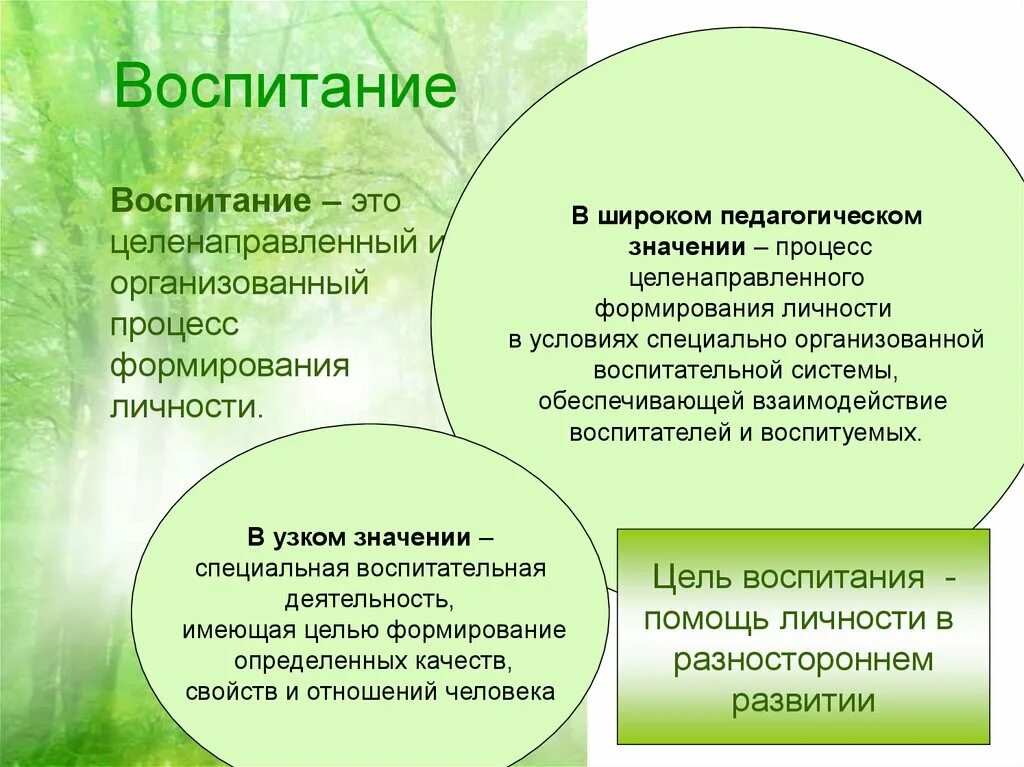 Воспитание

Воспитание – это целенаправленный и организованный процесс формирования личности.

В широком педагогическом значении – процесс целенаправленного формирования личности в условиях специально организованной воспитательной системы, обеспечивающей взаимодействие воспитателей и воспитуемых.

В узком значении – специальная воспитательная деятельность, имеющая целью формирование определенных качеств, свойств и отношений человека

Цель воспитания - помощь личности в разностороннем развитии